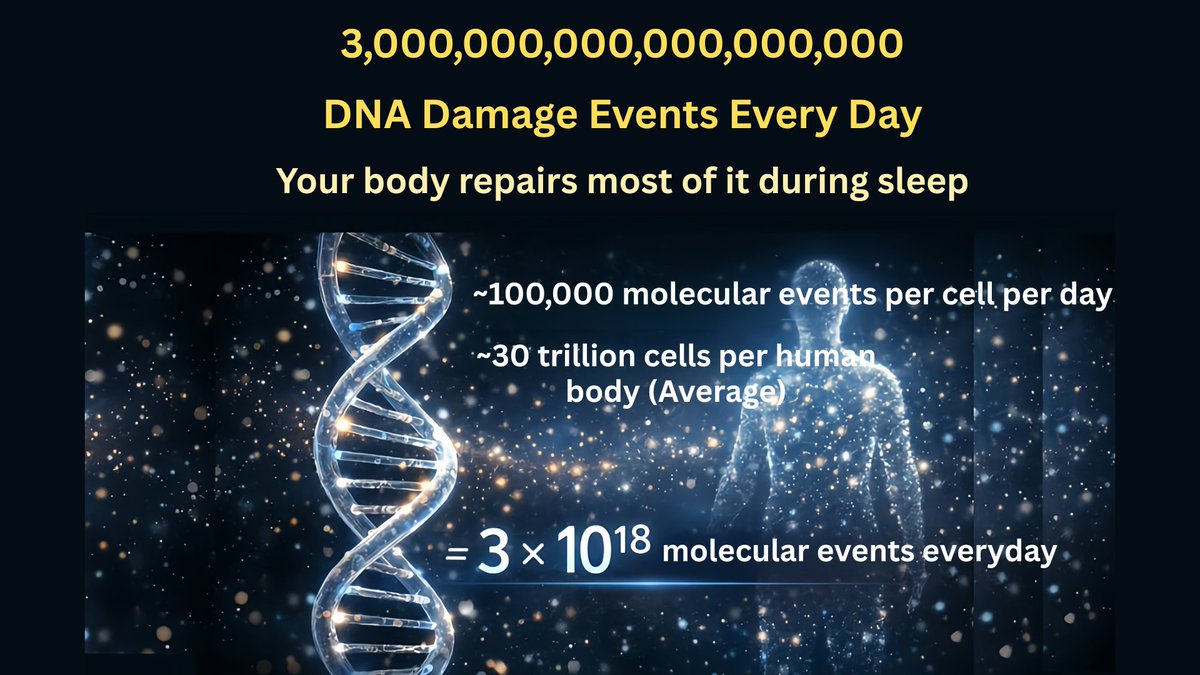 3,000,000,000,000,000,000

DNA Damage Events Every Day

Your body repairs most of it during sleep

~100,000 molecular events per cell per day

~30 trillion cells per human body (Average)

$= 3 \times 10^{18}$ molecular events everyday